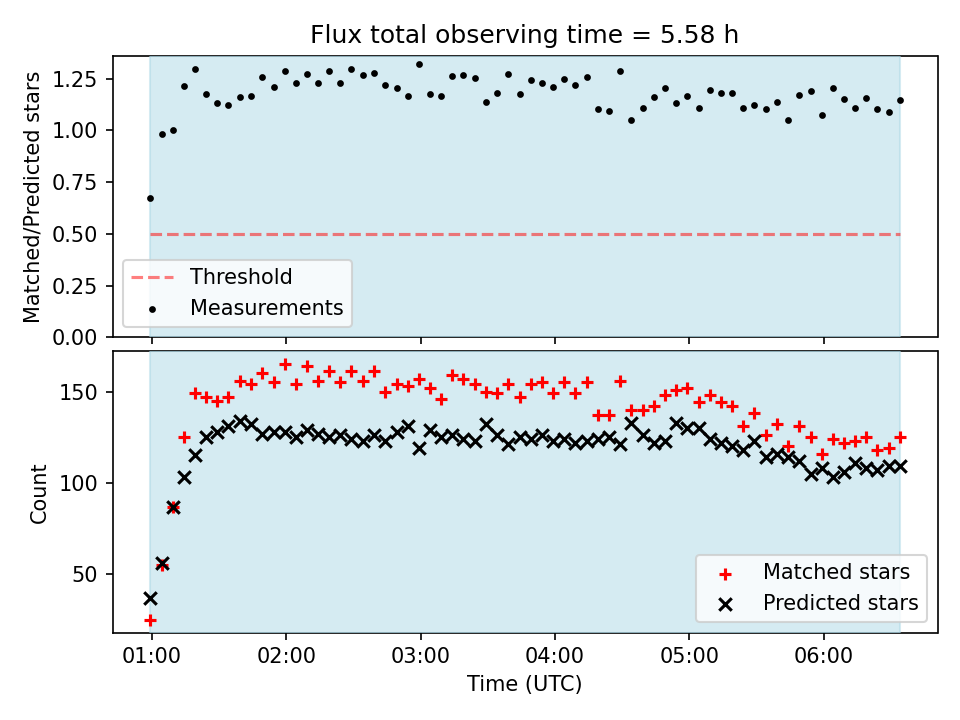 Flux total observing time = 5.58 h

Matched/Predicted stars

1.25
1.00
0.75
0.50
0.25
0.00

Threshold
Measurements

Count

150
100
50

Matched stars
Predicted stars

01:00
02:00
03:00
04:00
05:00
06:00

Time (UTC)